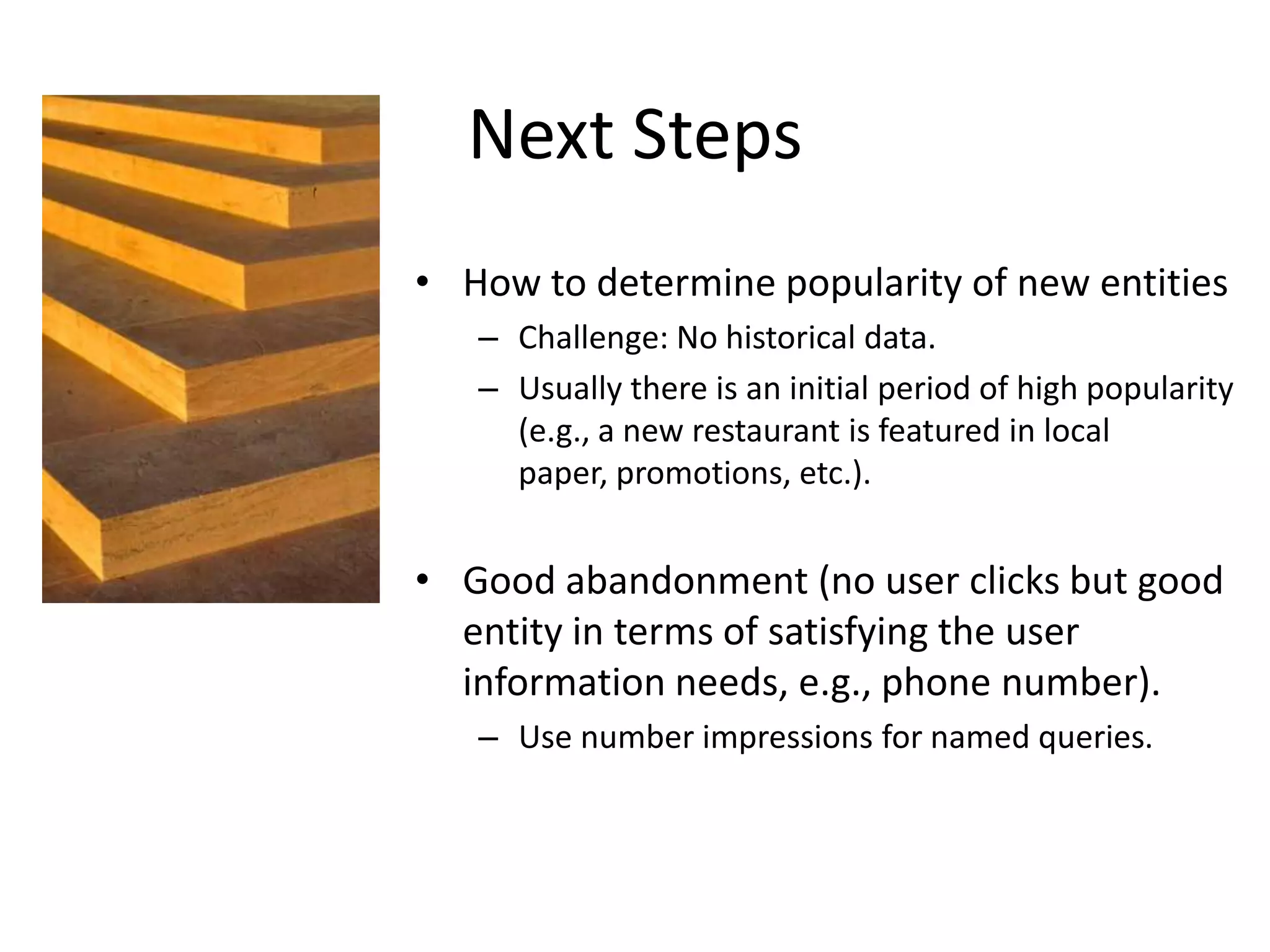 Next Steps

• How to determine popularity of new entities
  – Challenge: No historical data.
  – Usually there is an initial period of high popularity (e.g., a new restaurant is featured in local paper, promotions, etc.).

• Good abandonment (no user clicks but good entity in terms of satisfying the user information needs, e.g., phone number).
  – Use number impressions for named queries.